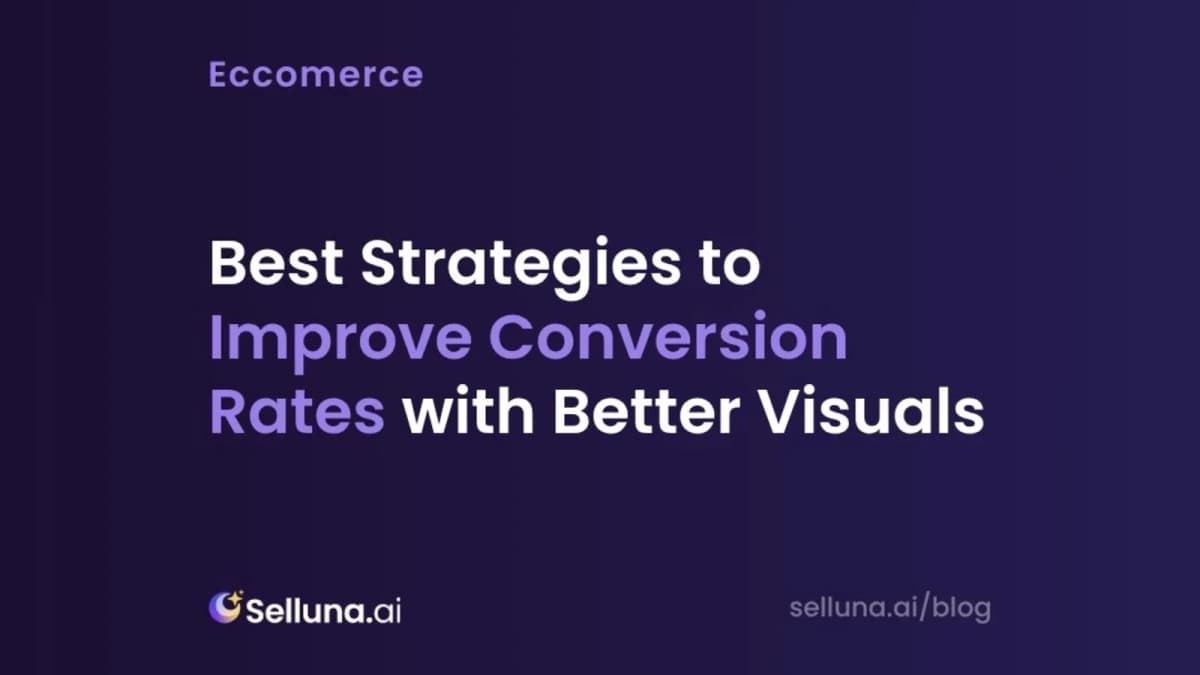 Eccomerce

Best Strategies to Improve Conversion Rates with Better Visuals

Selluna.ai

selluna.ai/blog